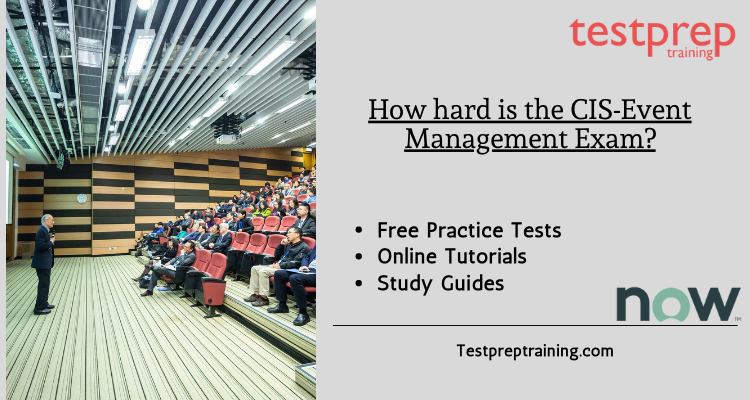 testprep
training

How hard is the CIS-Event Management Exam?

• Free Practice Tests
• Online Tutorials
• Study Guides

now™

Testpreptraining.com